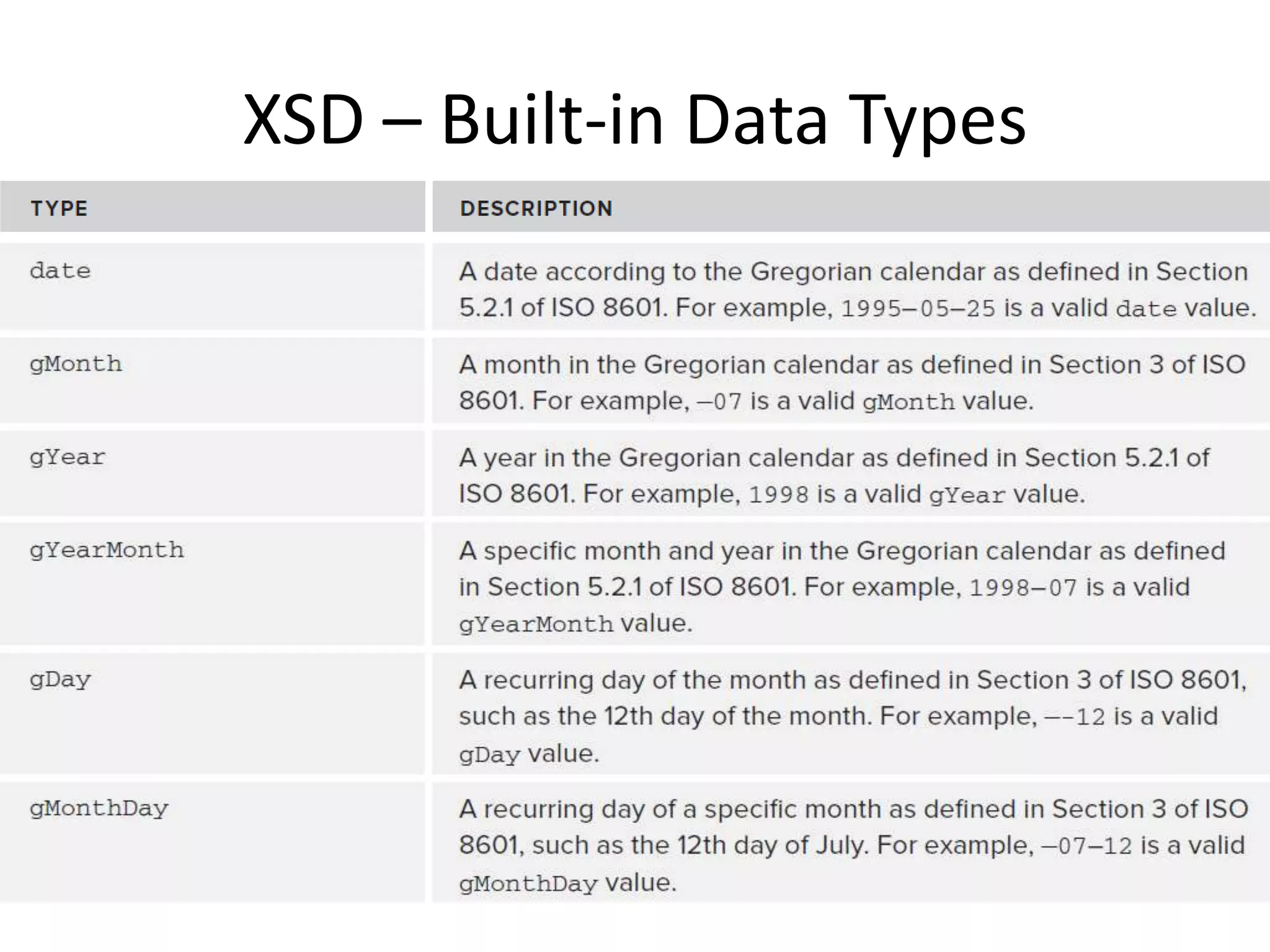 XSD – Built-in Data Types

| TYPE | DESCRIPTION |
|---|---|
| date | A date according to the Gregorian calendar as defined in Section 5.2.1 of ISO 8601. For example, 1995–05–25 is a valid date value. |
| gMonth | A month in the Gregorian calendar as defined in Section 3 of ISO 8601. For example, –07 is a valid gMonth value. |
| gYear | A year in the Gregorian calendar as defined in Section 5.2.1 of ISO 8601. For example, 1998 is a valid gYear value. |
| gYearMonth | A specific month and year in the Gregorian calendar as defined in Section 5.2.1 of ISO 8601. For example, 1998–07 is a valid gYearMonth value. |
| gDay | A recurring day of the month as defined in Section 3 of ISO 8601, such as the 12th day of the month. For example, ––12 is a valid gDay value. |
| gMonthDay | A recurring day of a specific month as defined in Section 3 of ISO 8601, such as the 12th day of July. For example, –07–12 is a valid gMonthDay value. |